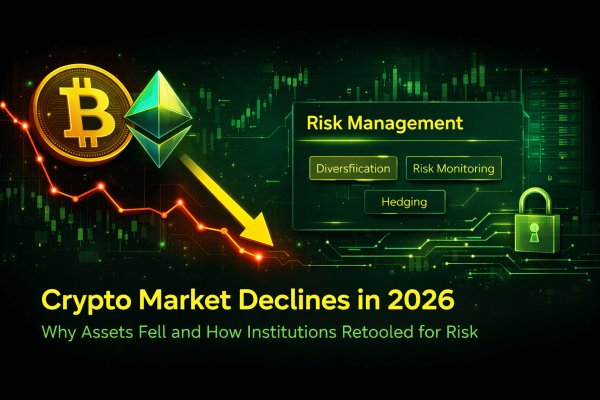 Risk Management

Diversfiication

Risk Monitoring

Hedging

Crypto Market Declines in 2026

Why Assets Fell and How Institutions Retooled for Risk